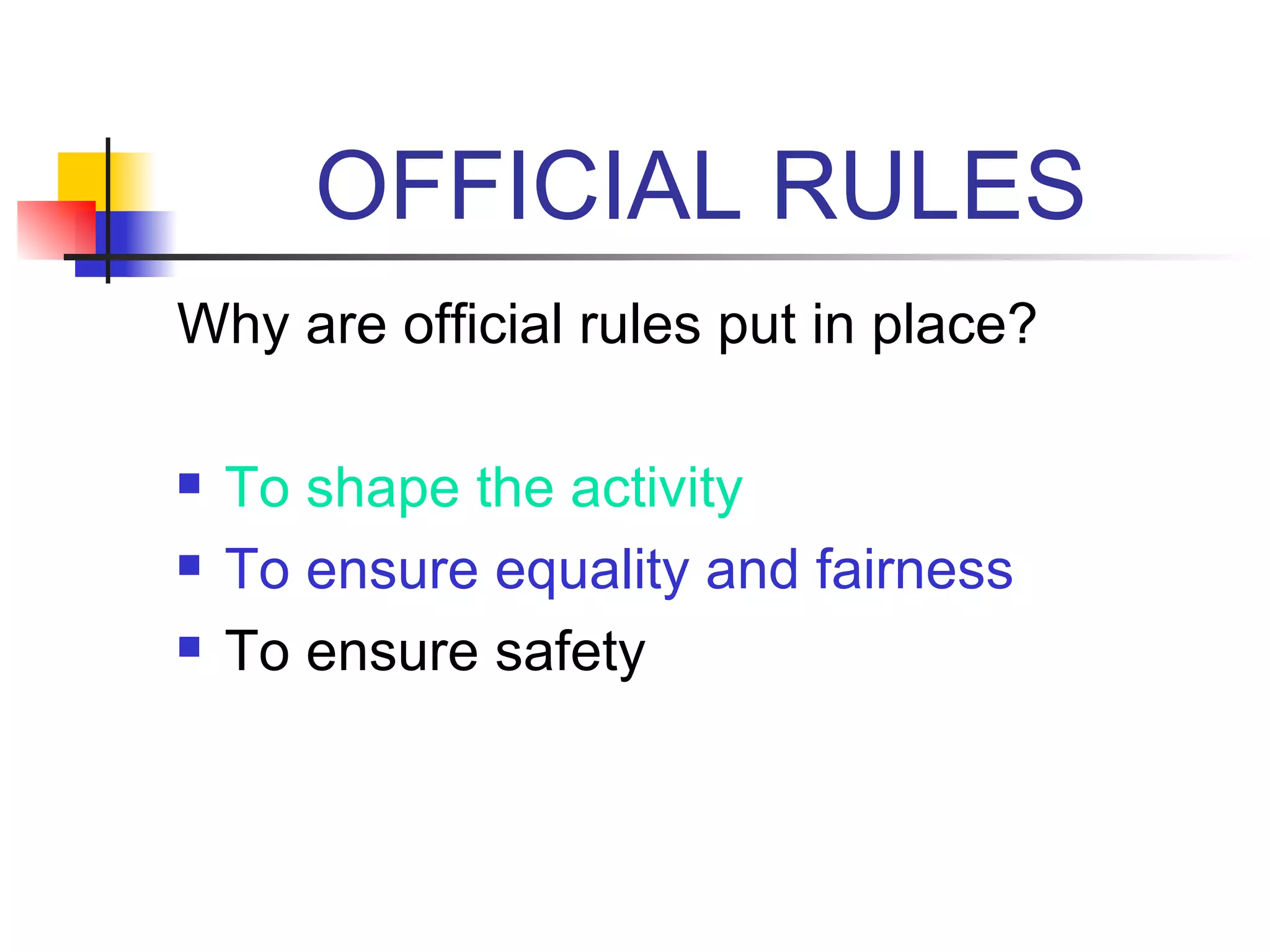 OFFICIAL RULES

Why are official rules put in place?

- To shape the activity
- To ensure equality and fairness
- To ensure safety